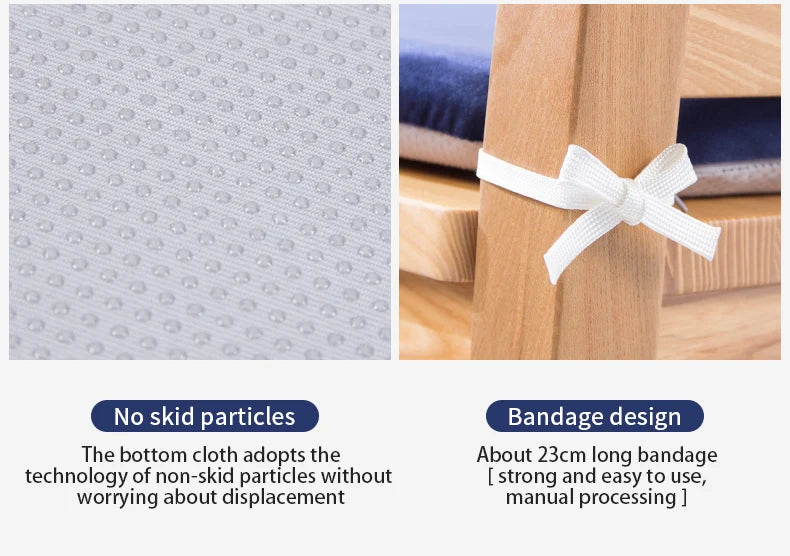 No skid particles

The bottom cloth adopts the technology of non-skid particles without worrying about displacement

Bandage design

About 23cm long bandage [ strong and easy to use, manual processing ]